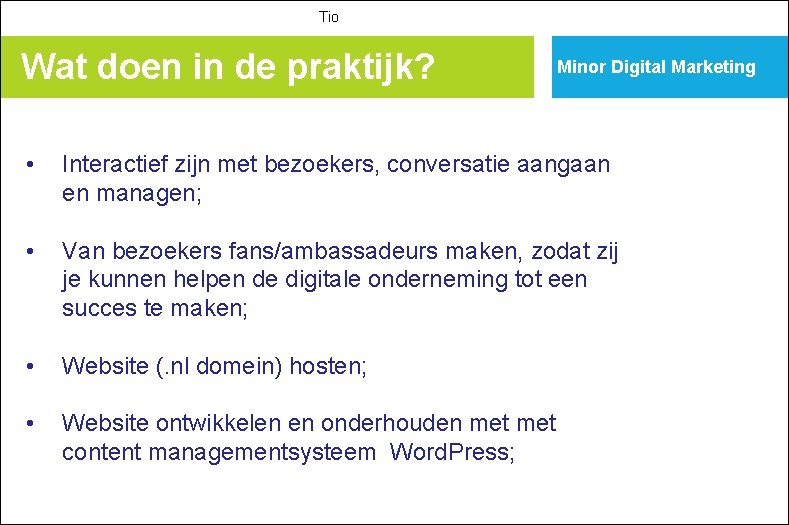 Tio

Wat doen in de praktijk?

Minor Digital Marketing

• Interactief zijn met bezoekers, conversatie aangaan en managen;

• Van bezoekers fans/ambassadeurs maken, zodat zij je kunnen helpen de digitale onderneming tot een succes te maken;

• Website (.nl domein) hosten;

• Website ontwikkelen en onderhouden met met content managementsysteem WordPress;